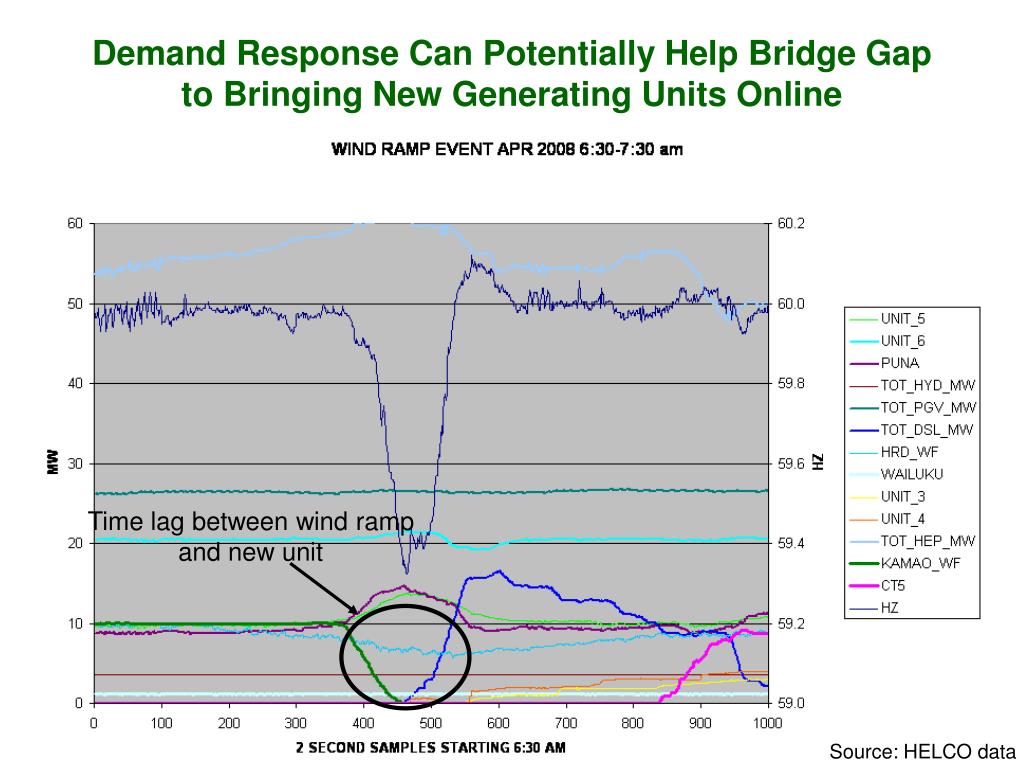 Demand Response Can Potentially Help Bridge Gap to Bringing New Generating Units Online

WIND RAMP EVENT APR 2008 6:30-7:30 am

60
50
40
30
20
10
0

MW

60.2
60.0
59.8
59.6
59.4
59.2
59.0

HZ

0 100 200 300 400 500 600 700 800 900 1000

2 SECOND SAMPLES STARTING 6:30 AM

Time lag between wind ramp and new unit

UNIT_5
UNIT_6
PUNA
TOT_HYD_MW
TOT_PGV_MW
TOT_DSL_MW
HRD_WF
WAILUKU
UNIT_3
UNIT_4
TOT_HEP_MW
KAMAO_WF
CT5
HZ

Source: HELCO data